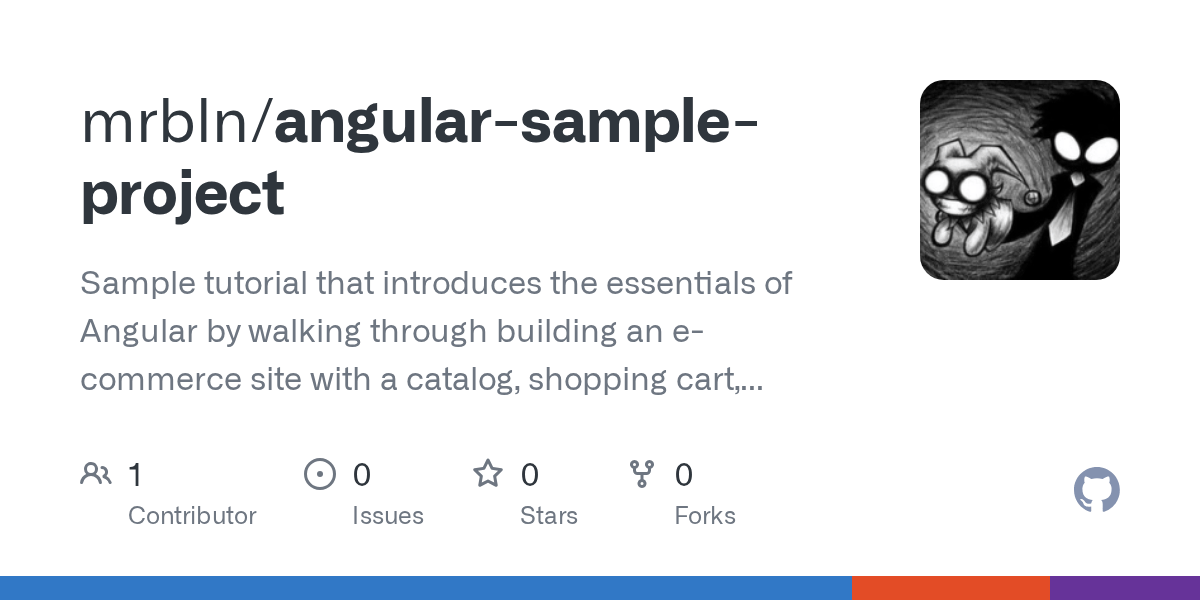 mrbln/angular-sample-project

Sample tutorial that introduces the essentials of Angular by walking through building an e-commerce site with a catalog, shopping cart,...

1
Contributor

0
Issues

0
Stars

0
Forks